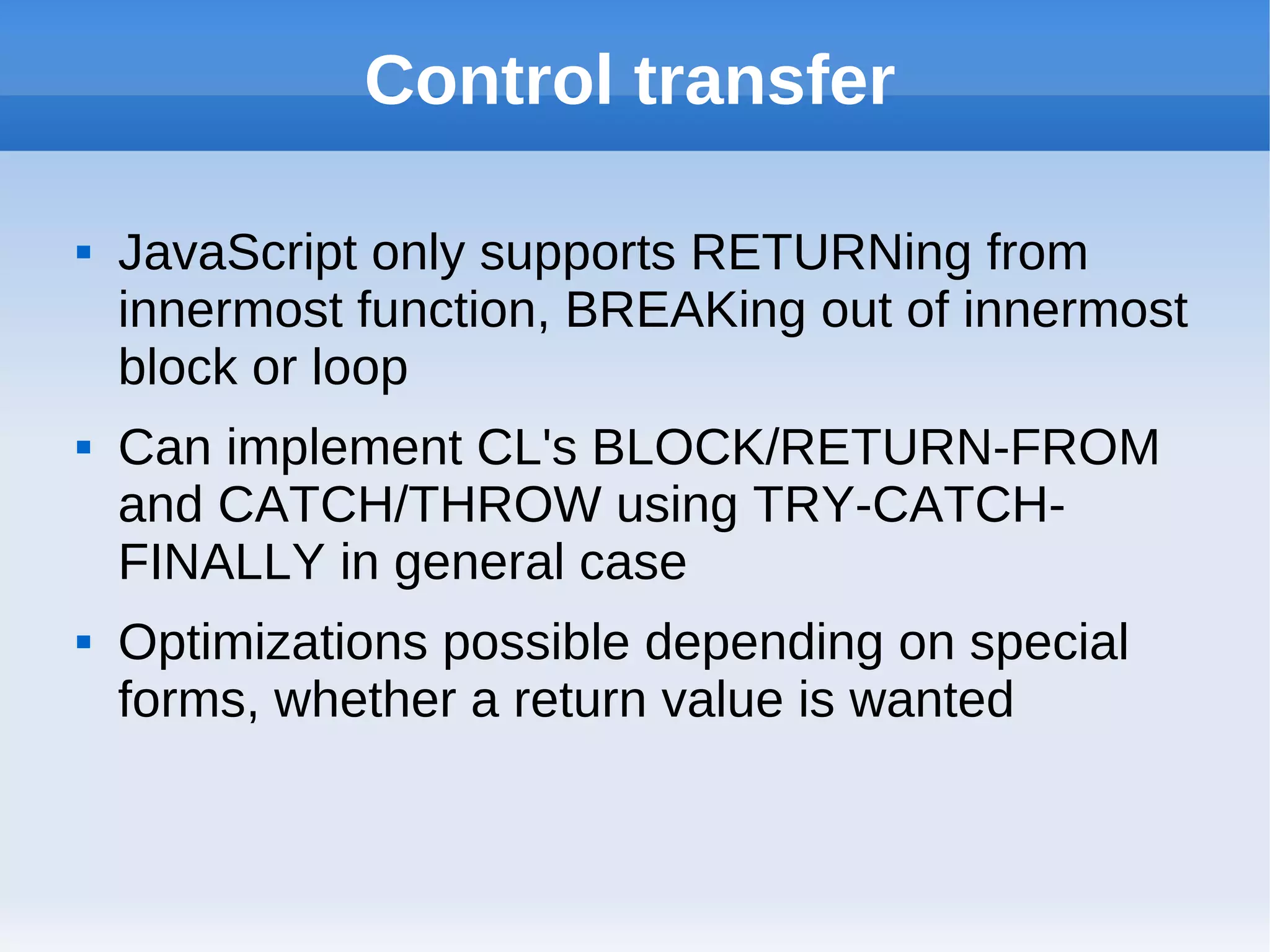 Control transfer

▪ JavaScript only supports RETURNing from innermost function, BREAKing out of innermost block or loop

▪ Can implement CL's BLOCK/RETURN-FROM and CATCH/THROW using TRY-CATCH-FINALLY in general case

▪ Optimizations possible depending on special forms, whether a return value is wanted